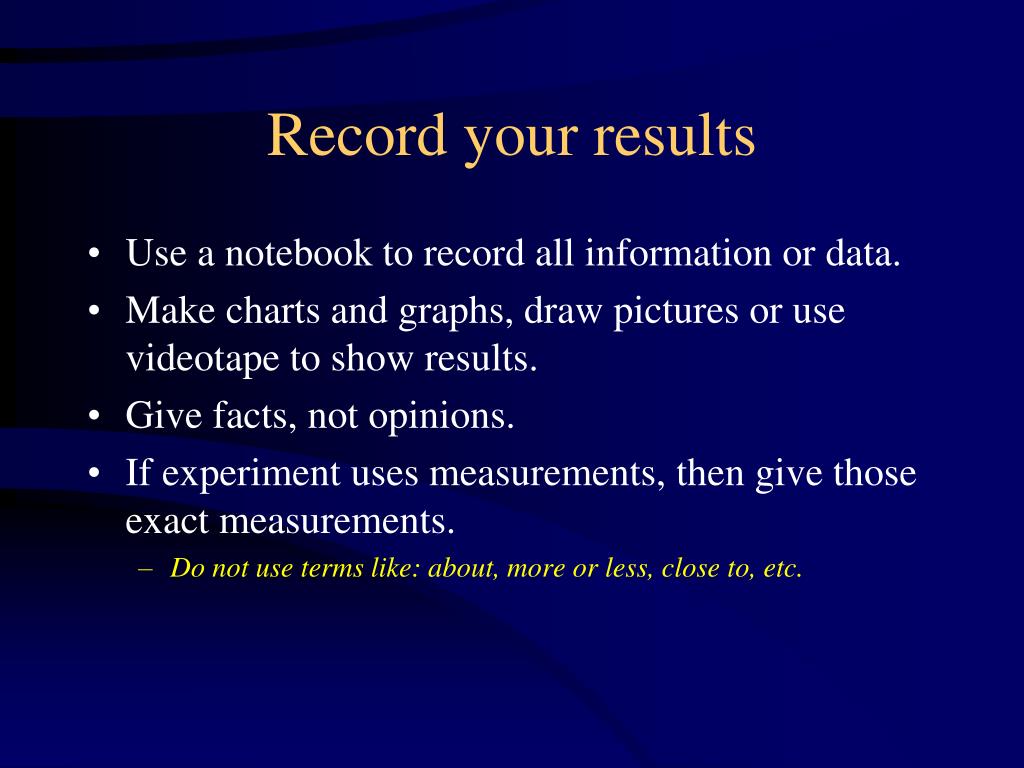 Record your results

• Use a notebook to record all information or data.
• Make charts and graphs, draw pictures or use videotape to show results.
• Give facts, not opinions.
• If experiment uses measurements, then give those exact measurements.
– Do not use terms like: about, more or less, close to, etc.